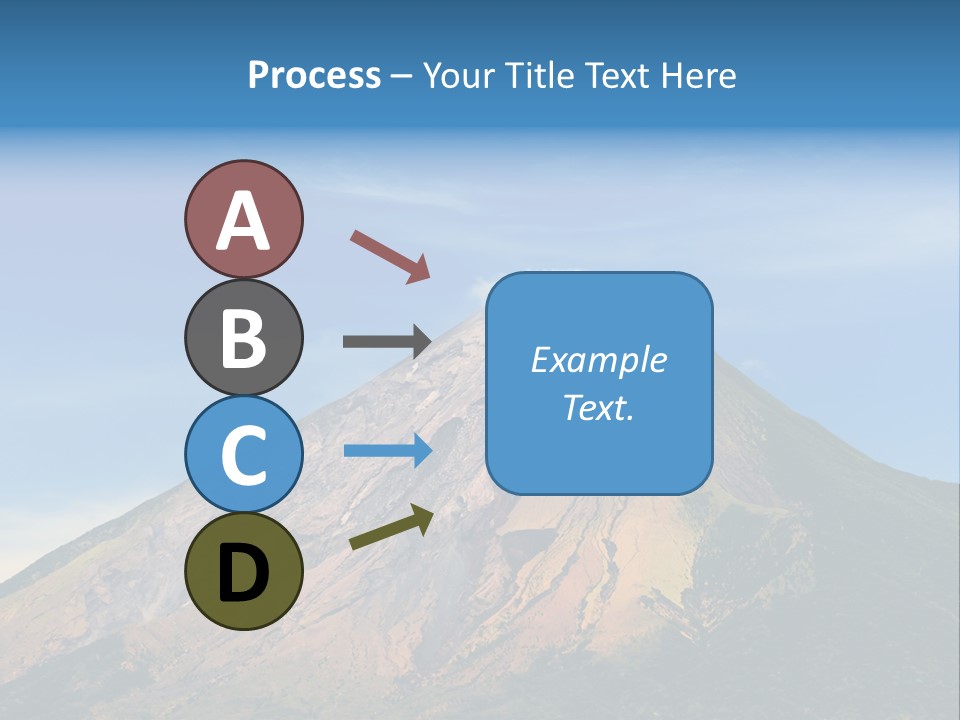 Process – Your Title Text Here

A

B

C

D

Example Text.